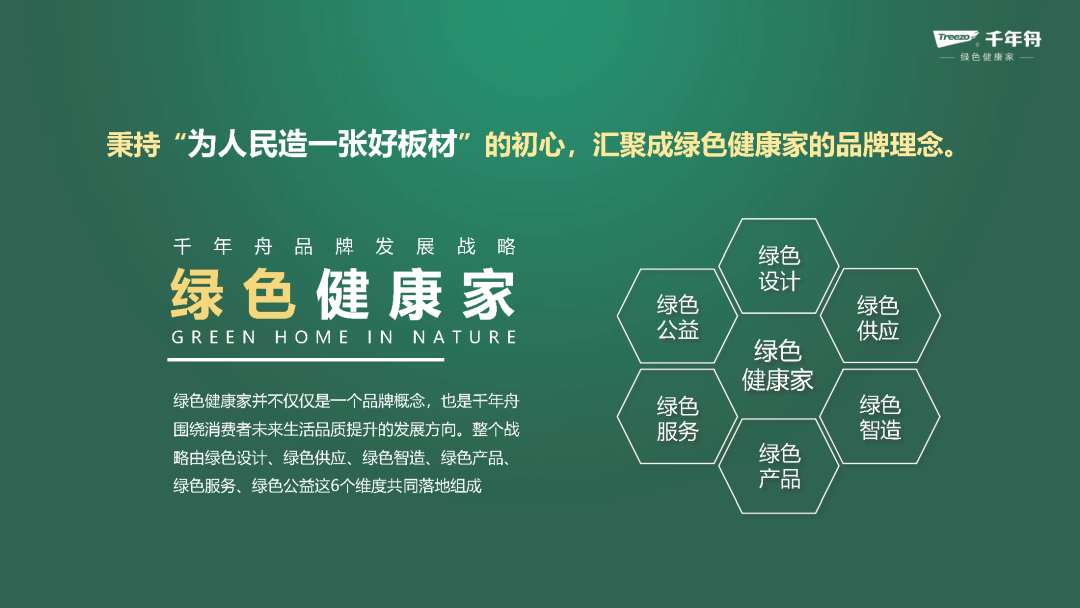 Treezo 千年舟
绿色健康家

秉持“为人民造一张好板材”的初心，汇聚成绿色健康家的品牌理念。

千年舟品牌发展战略
绿色健康家
GREEN HOME IN NATURE

绿色健康家并不仅仅是一个品牌概念，也是千年舟围绕消费者未来生活品质提升的发展方向。整个战略由绿色设计、绿色供应、绿色智造、绿色产品、绿色服务、绿色公益这6个维度共同落地组成

绿色设计
绿色公益
绿色供应
绿色健康家
绿色服务
绿色智造
绿色产品